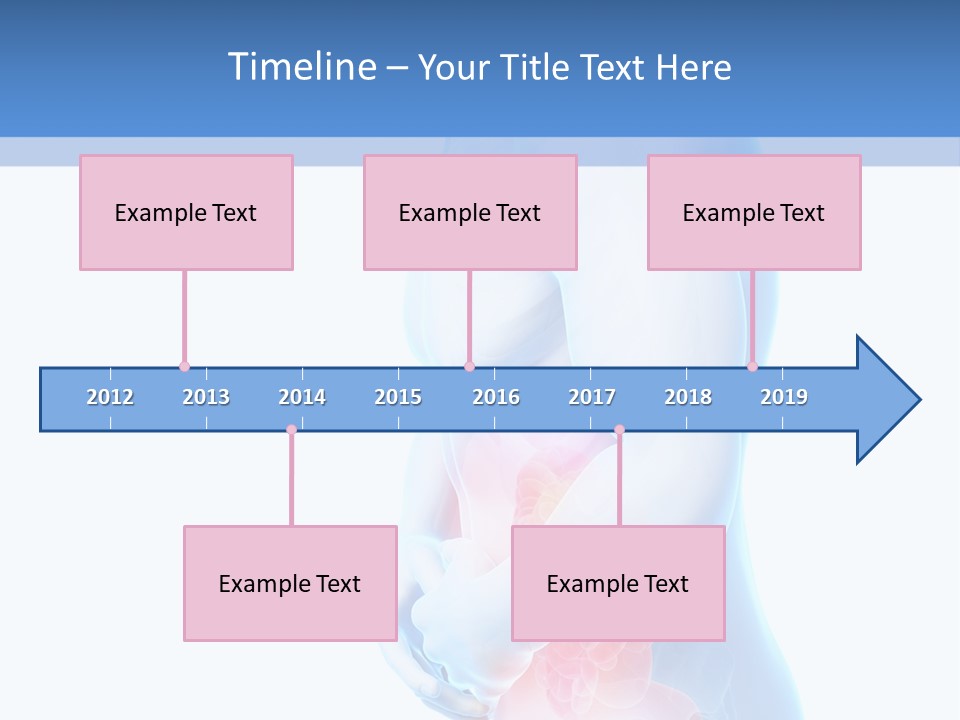 Timeline – Your Title Text Here

Example Text

Example Text

Example Text

2012 2013 2014 2015 2016 2017 2018 2019

Example Text

Example Text